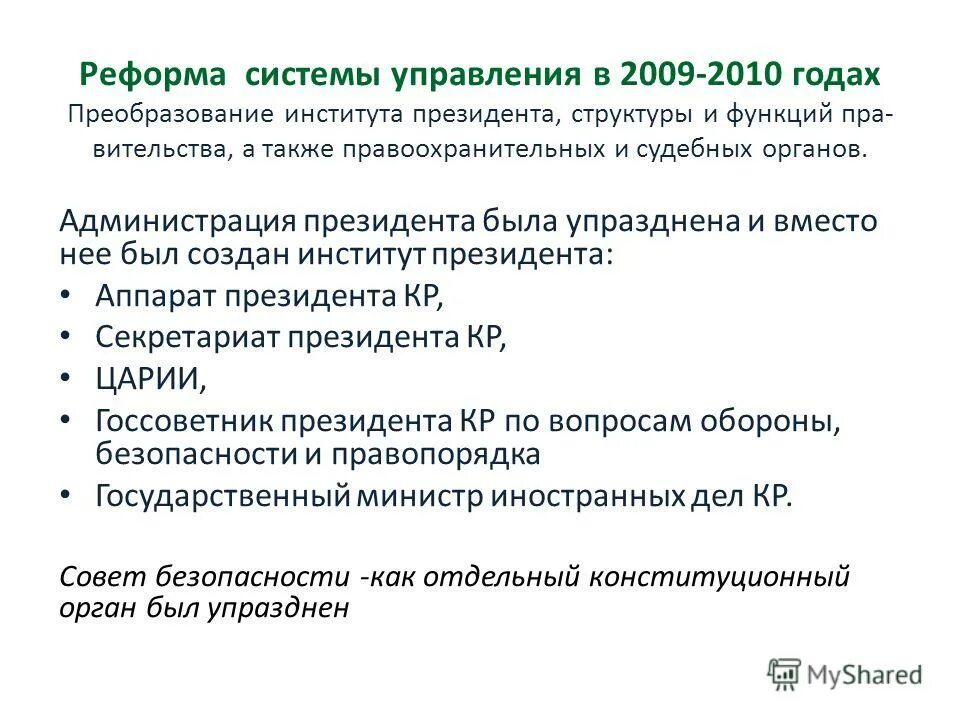 Реформа системы управления в 2009-2010 годах
Преобразование института президента, структуры и функций правительства, а также правоохранительных и судебных органов.

Администрация президента была упразднена и вместо нее был создан институт президента:
• Аппарат президента КР,
• Секретариат президента КР,
• ЦАРИИ,
• Госсоветник президента КР по вопросам обороны, безопасности и правопорядка
• Государственный министр иностранных дел КР.

Совет безопасности -как отдельный конституционный орган был упразднен

MyShared